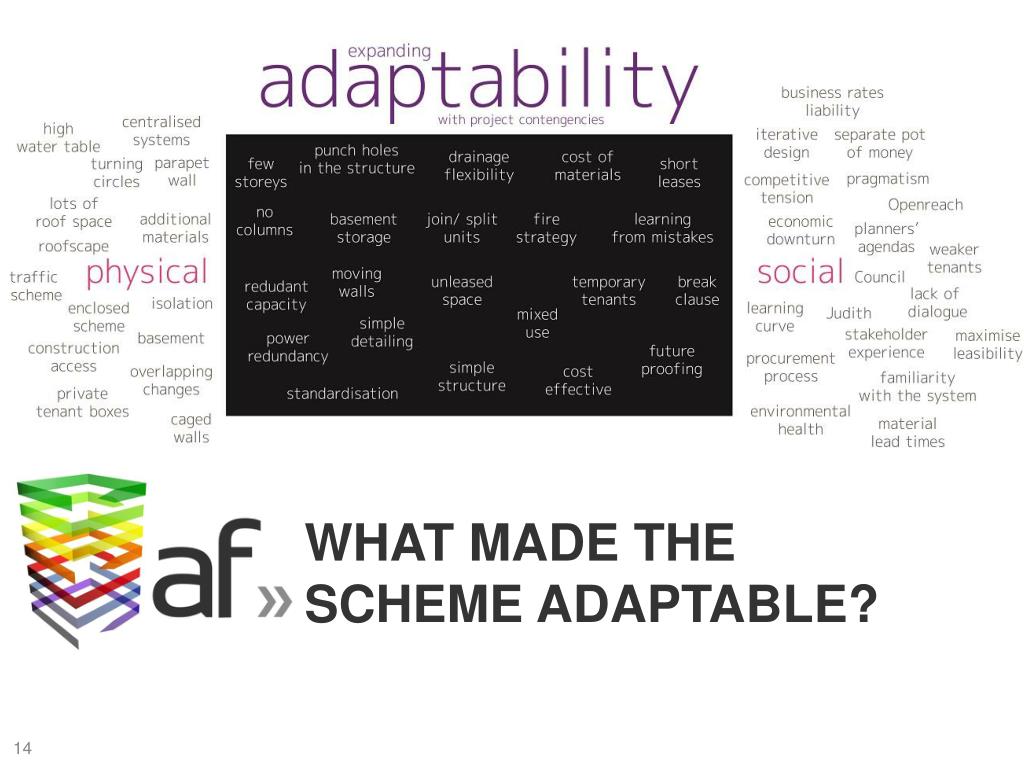 expanding
adaptability
with project contengencies

high water table
centralised systems
turning circles
parapet wall
lots of roof space
additional materials
roofscape
traffic scheme
physical
enclosed scheme
isolation
basement
construction access
overlapping changes
private tenant boxes
caged walls

few storeys
punch holes in the structure
drainage flexibility
cost of materials
short leases
no columns
basement storage
join/ split units
fire strategy
learning from mistakes
redudant capacity
moving walls
unleased space
temporary tenants
break clause
mixed use
simple detailing
power redundancy
future proofing
simple structure
cost effective
standardisation

business rates liability
iterative design
separate pot of money
competitive tension
pragmatism
Openreach
economic downturn
planners' agendas
weaker tenants
social
Council
lack of dialogue
learning curve
Judith
stakeholder experience
maximise leasibility
procurement process
familiarity with the system
environmental health
material lead times

af»

WHAT MADE THE SCHEME ADAPTABLE?

14